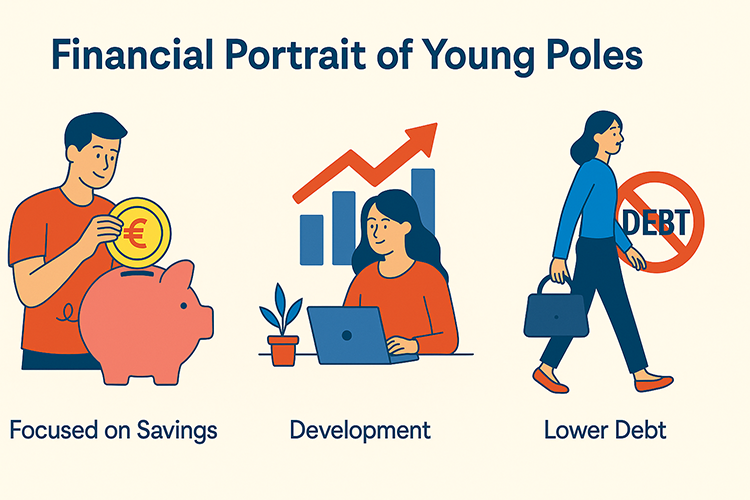 Financial Portrait of Young Poles

€

DEBT

Focused on Savings

Development

Lower Debt